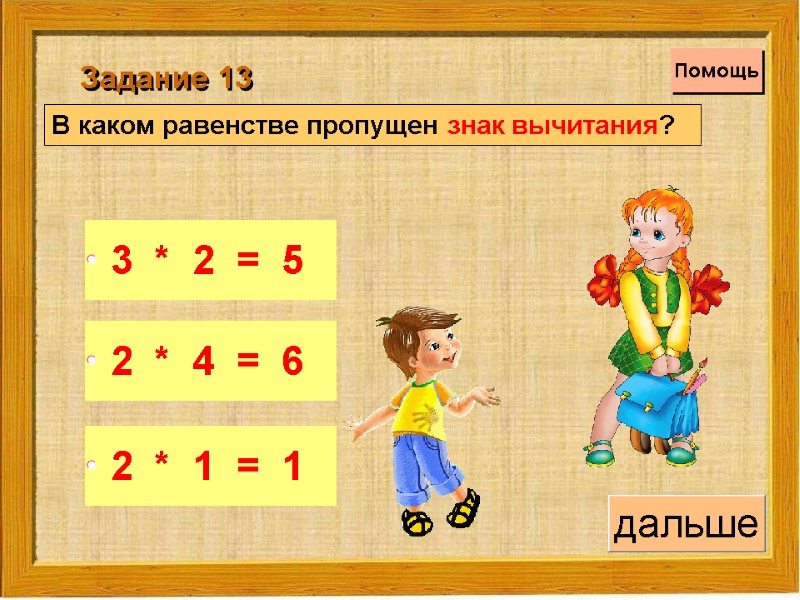 Задание 13

Помощь

В каком равенстве пропущен знак вычитания?

$3 * 2 = 5$

$2 * 4 = 6$

$2 * 1 = 1$

дальше